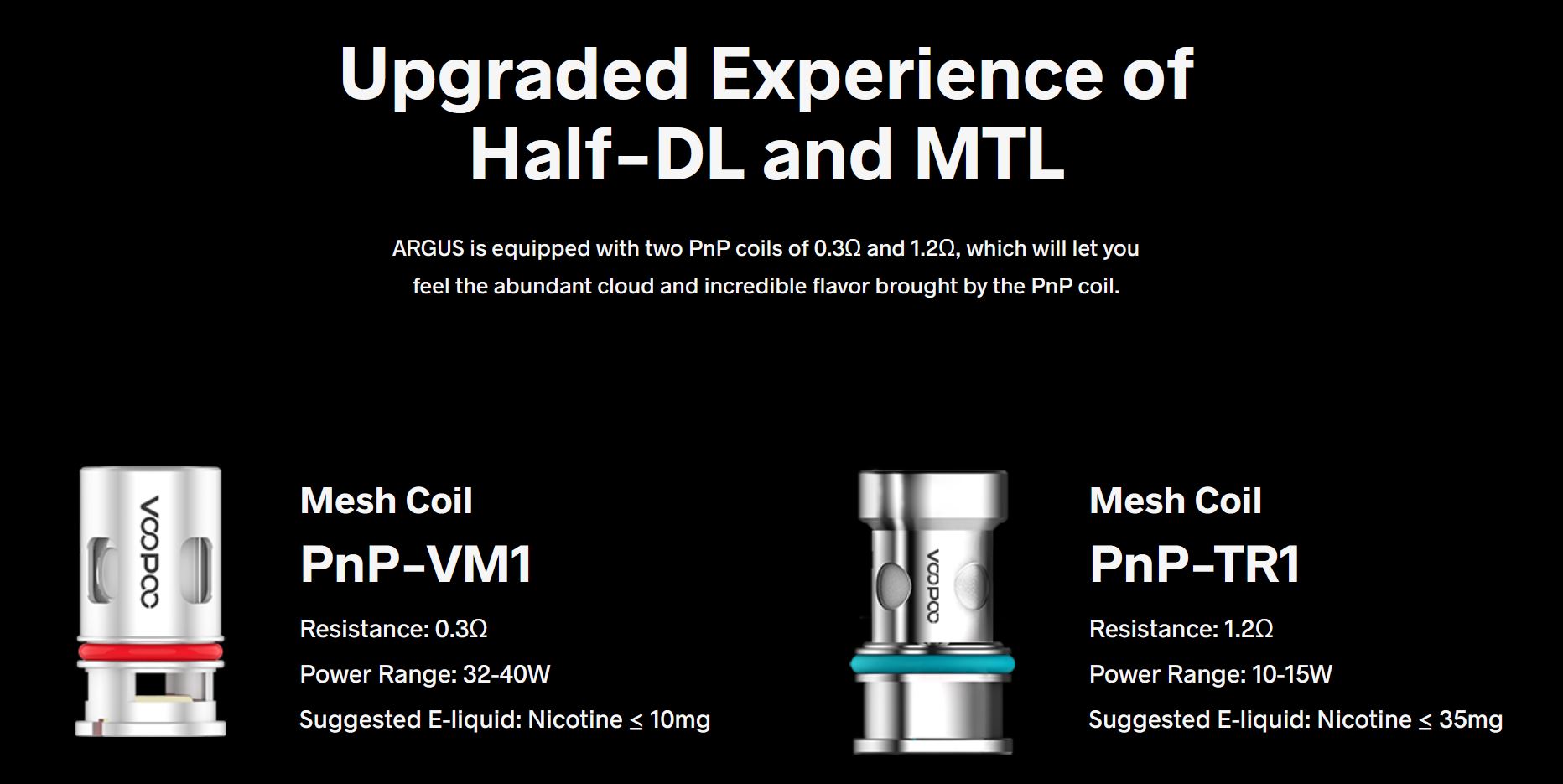 Upgraded Experience of Half-DL and MTL

ARGUS is equipped with two PnP coils of 0.3Ω and 1.2Ω, which will let you feel the abundant cloud and incredible flavor brought by the PnP coil.

VOOPOO

Mesh Coil

PnP-VM1

Resistance: 0.3Ω

Power Range: 32-40W

Suggested E-liquid: Nicotine ≤ 10mg

VOOPOO

Mesh Coil

PnP-TR1

Resistance: 1.2Ω

Power Range: 10-15W

Suggested E-liquid: Nicotine ≤ 35mg